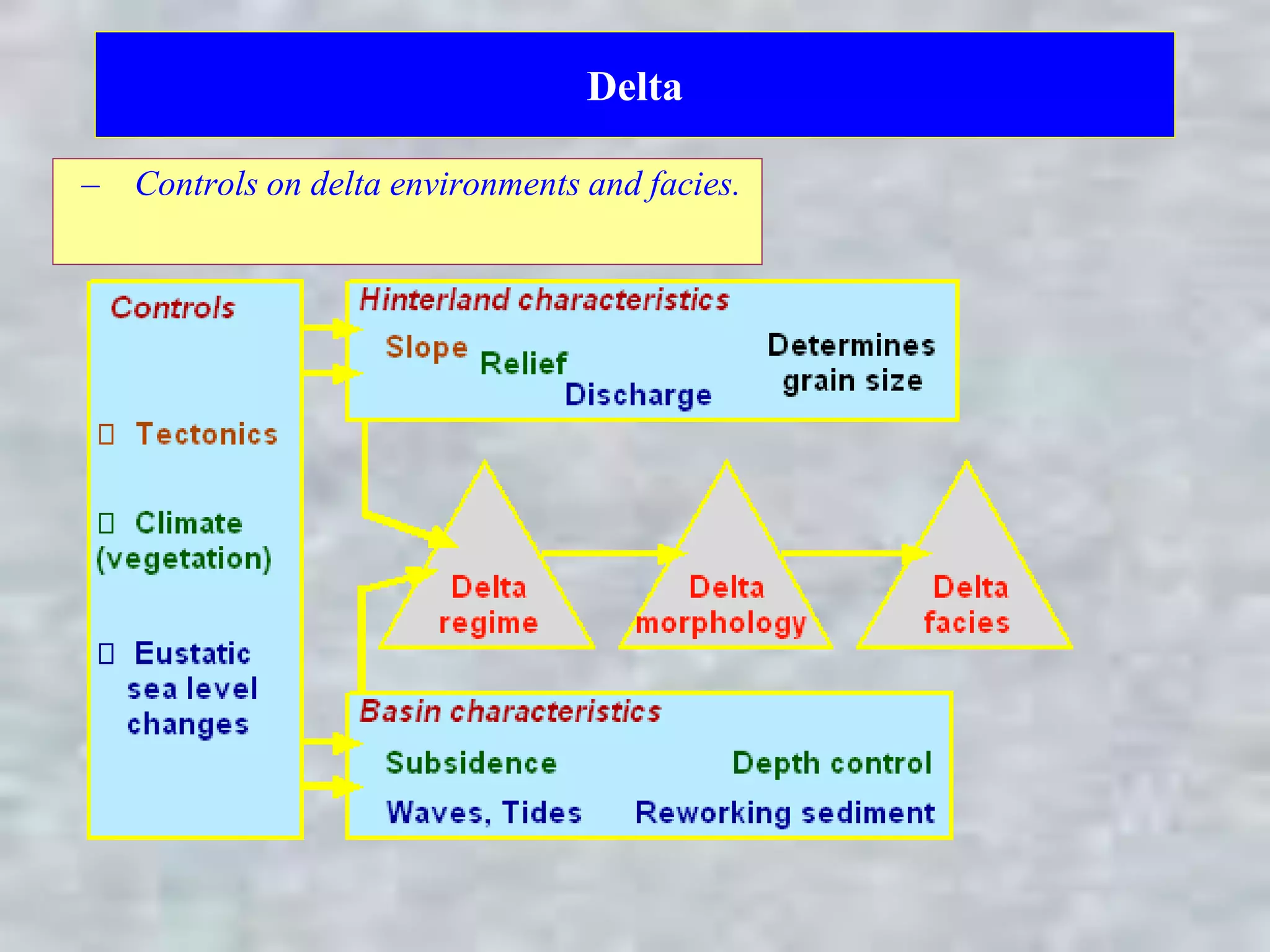 Delta

– Controls on delta environments and facies.

Controls

 Tectonics

 Climate (vegetation)

 Eustatic sea level changes

Hinterland characteristics

Slope Relief Discharge

Determines grain size

Delta regime

Delta morphology

Delta facies

Basin characteristics

Subsidence Depth control

Waves, Tides Reworking sediment